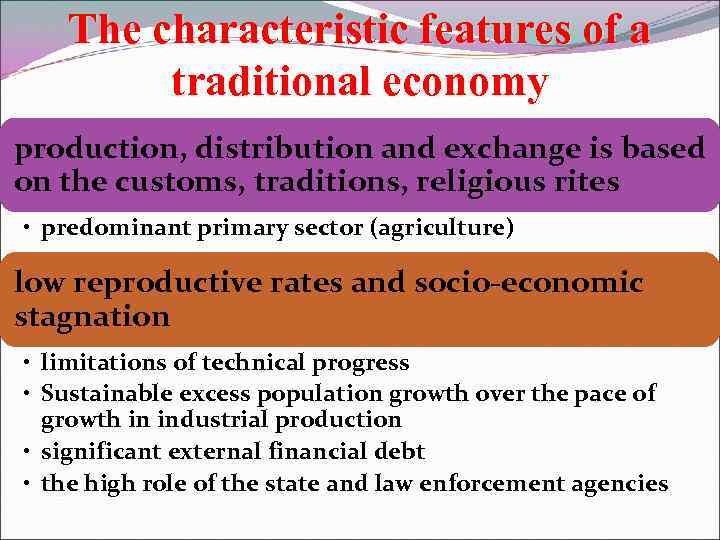 The characteristic features of a traditional economy

production, distribution and exchange is based on the customs, traditions, religious rites

• predominant primary sector (agriculture)

low reproductive rates and socio-economic stagnation

• limitations of technical progress
• Sustainable excess population growth over the pace of growth in industrial production
• significant external financial debt
• the high role of the state and law enforcement agencies